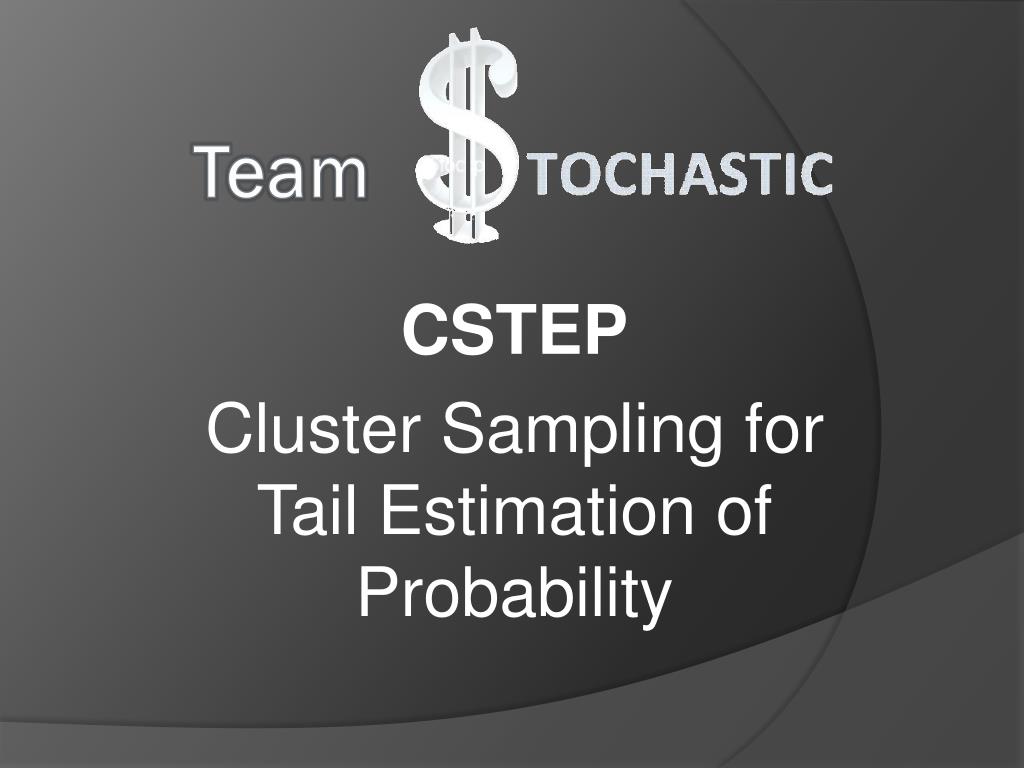 Team $TOCHASTIC

CSTEP

Cluster Sampling for Tail Estimation of Probability